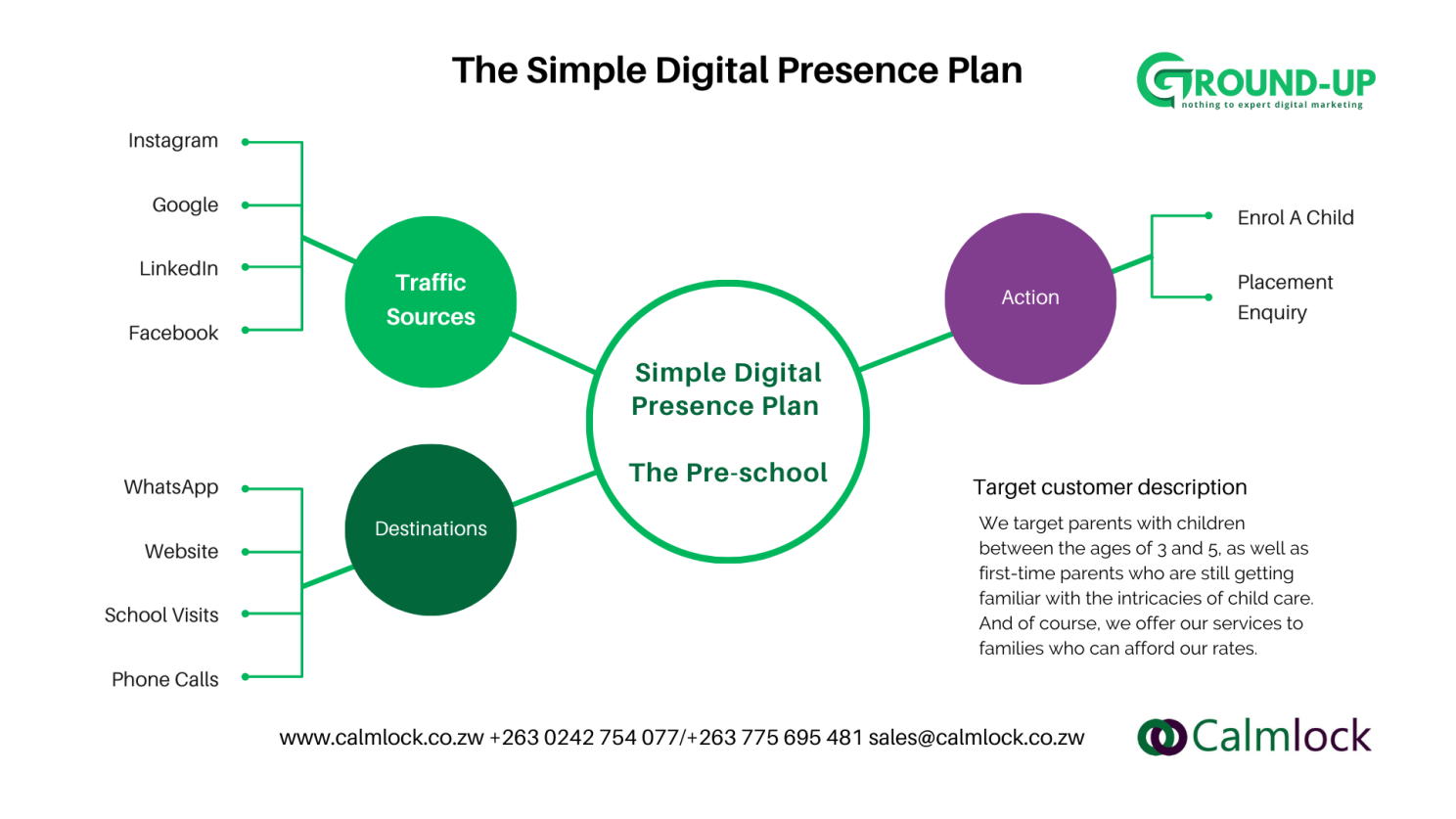 The Simple Digital Presence Plan

GROUND-UP
nothing to expert digital marketing

Instagram

Google

LinkedIn

Facebook

Traffic Sources

Simple Digital Presence Plan

The Pre-school

Action

Enrol A Child

Placement Enquiry

WhatsApp

Website

School Visits

Phone Calls

Destinations

Target customer description

We target parents with children between the ages of 3 and 5, as well as first-time parents who are still getting familiar with the intricacies of child care. And of course, we offer our services to families who can afford our rates.

www.calmlock.co.zw +263 0242 754 077/+263 775 695 481 sales@calmlock.co.zw

Calmlock